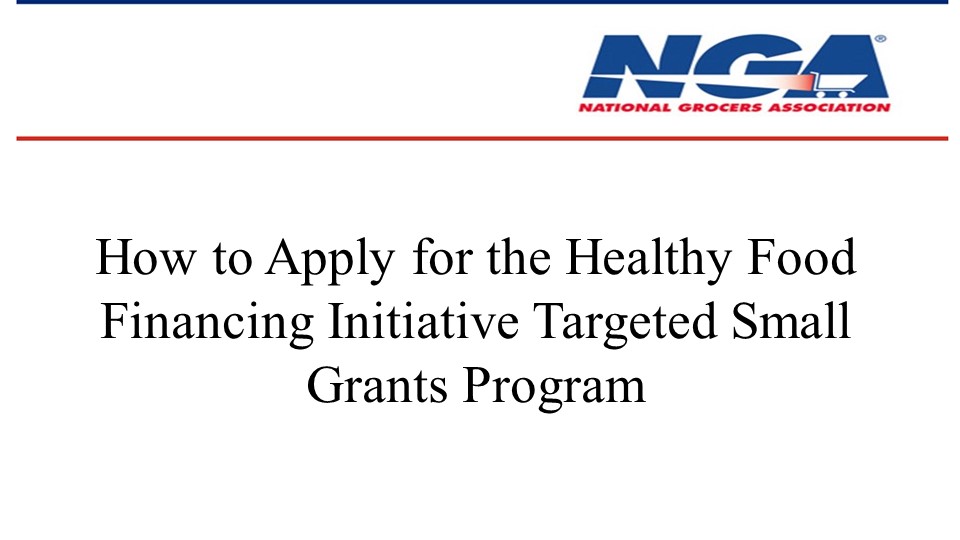 NGA®
NATIONAL GROCERS ASSOCIATION

How to Apply for the Healthy Food Financing Initiative Targeted Small Grants Program